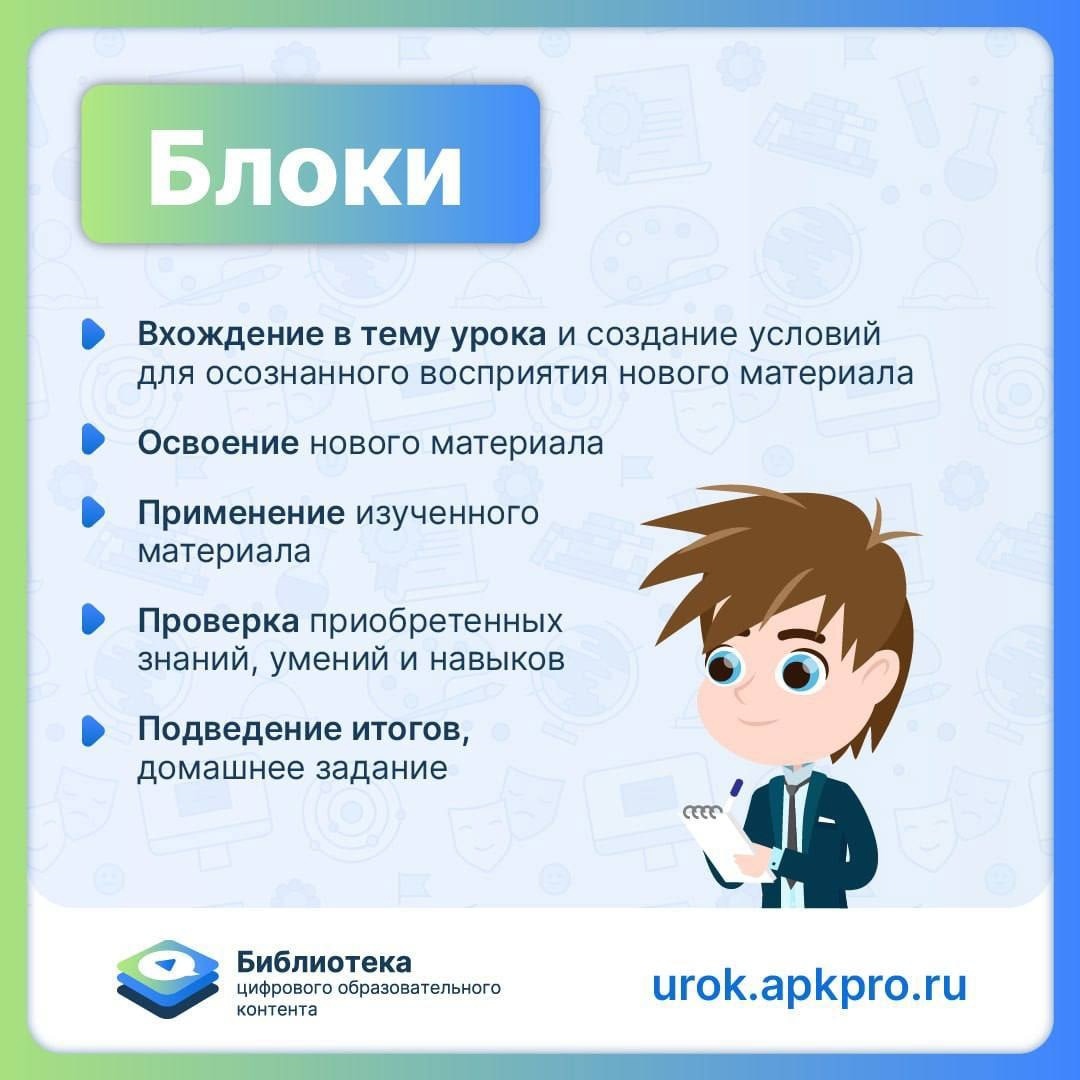 Блоки

Вхождение в тему урока и создание условий для осознанного восприятия нового материала

Освоение нового материала

Применение изученного материала

Проверка приобретенных знаний, умений и навыков

Подведение итогов, домашнее задание

Библиотека цифрового образовательного контента

urok.apkpro.ru